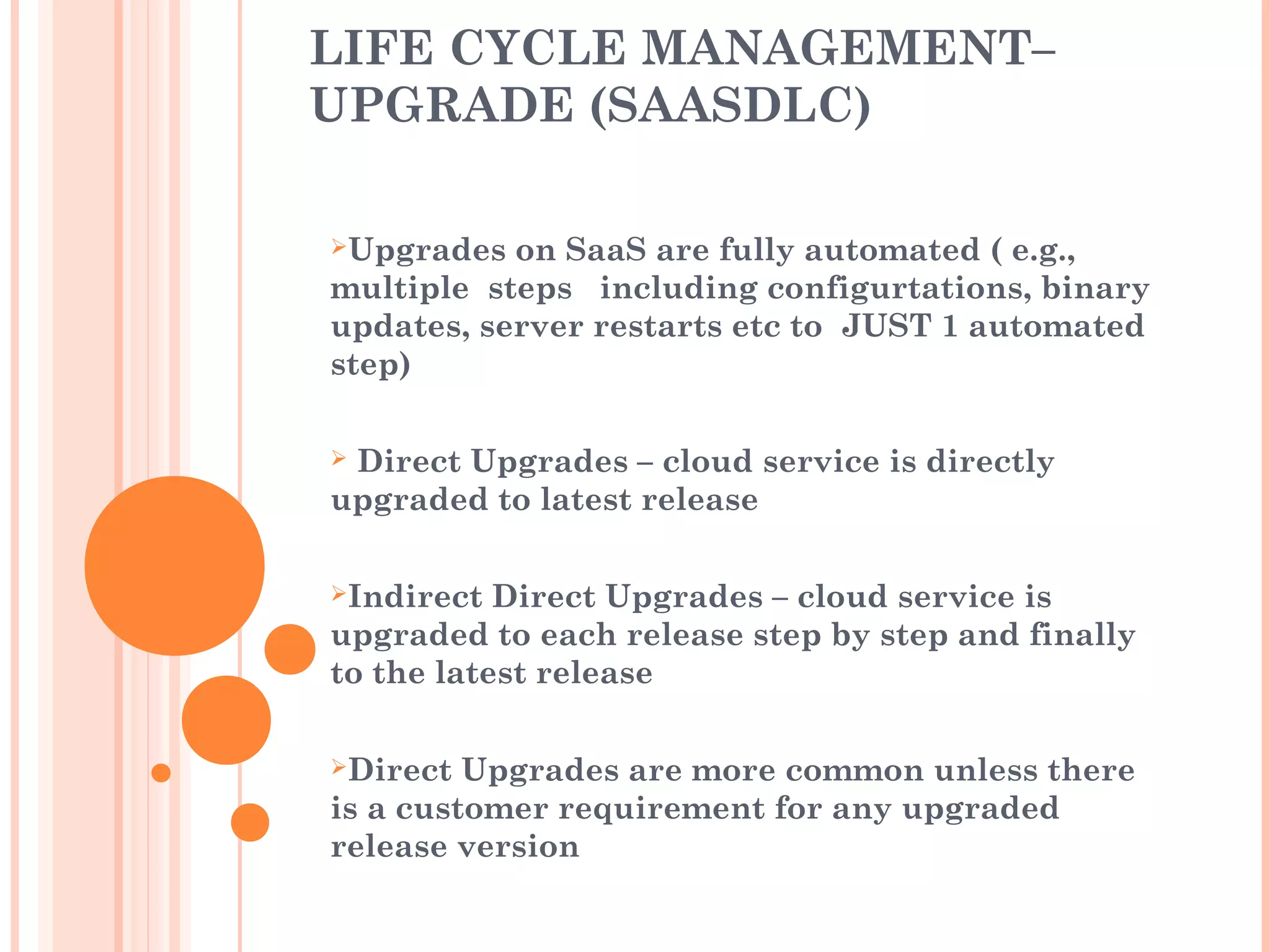 LIFE CYCLE MANAGEMENT– UPGRADE (SAASDLC)

➢Upgrades on SaaS are fully automated ( e.g., multiple steps including configurtations, binary updates, server restarts etc to JUST 1 automated step)

➢ Direct Upgrades – cloud service is directly upgraded to latest release

➢Indirect Direct Upgrades – cloud service is upgraded to each release step by step and finally to the latest release

➢Direct Upgrades are more common unless there is a customer requirement for any upgraded release version